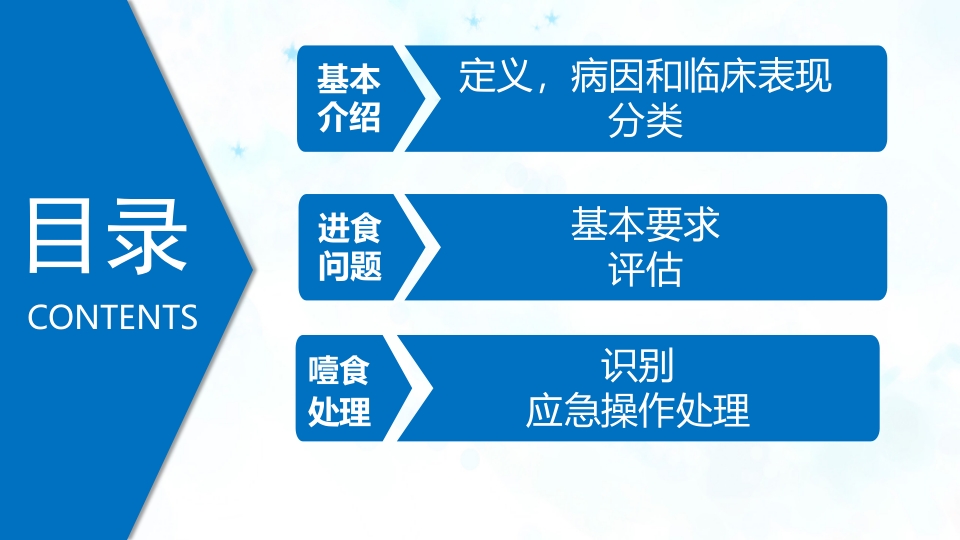 目录
CONTENTS

基本介绍

定义，病因和临床表现
分类

进食问题

基本要求
评估

噎食处理

识别
应急操作处理